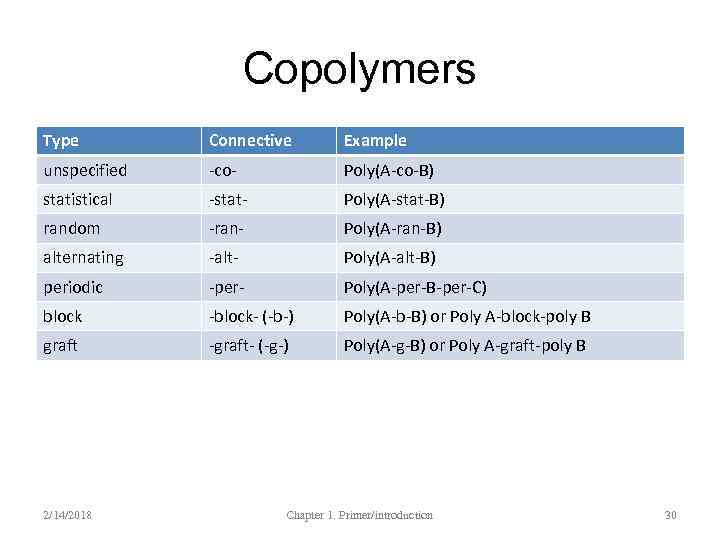 Copolymers

| Type | Connective | Example |
|---|---|---|
| unspecified | -co- | Poly(A-co-B) |
| statistical | -stat- | Poly(A-stat-B) |
| random | -ran- | Poly(A-ran-B) |
| alternating | -alt- | Poly(A-alt-B) |
| periodic | -per- | Poly(A-per-B-per-C) |
| block | -block- (-b-) | Poly(A-b-B) or Poly A-block-poly B |
| graft | -graft- (-g-) | Poly(A-g-B) or Poly A-graft-poly B |

2/14/2018 Chapter 1. Primer/introduction 30